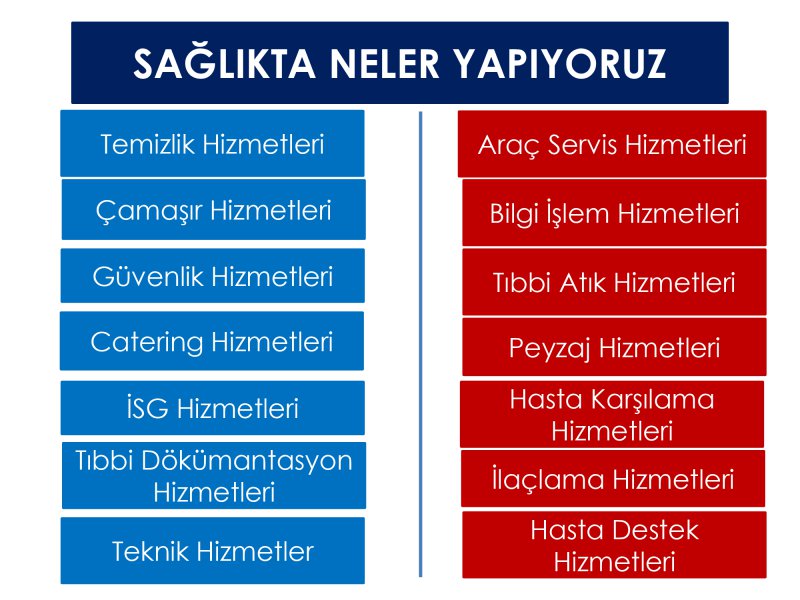 SAĞLIKTA NELER YAPIYORUZ

Temizlik Hizmetleri

Çamaşır Hizmetleri

Güvenlik Hizmetleri

Catering Hizmetleri

İSG Hizmetleri

Tıbbi Dökümantasyon Hizmetleri

Teknik Hizmetler

Araç Servis Hizmetleri

Bilgi İşlem Hizmetleri

Tıbbi Atık Hizmetleri

Peyzaj Hizmetleri

Hasta Karşılama Hizmetleri

İlaçlama Hizmetleri

Hasta Destek Hizmetleri